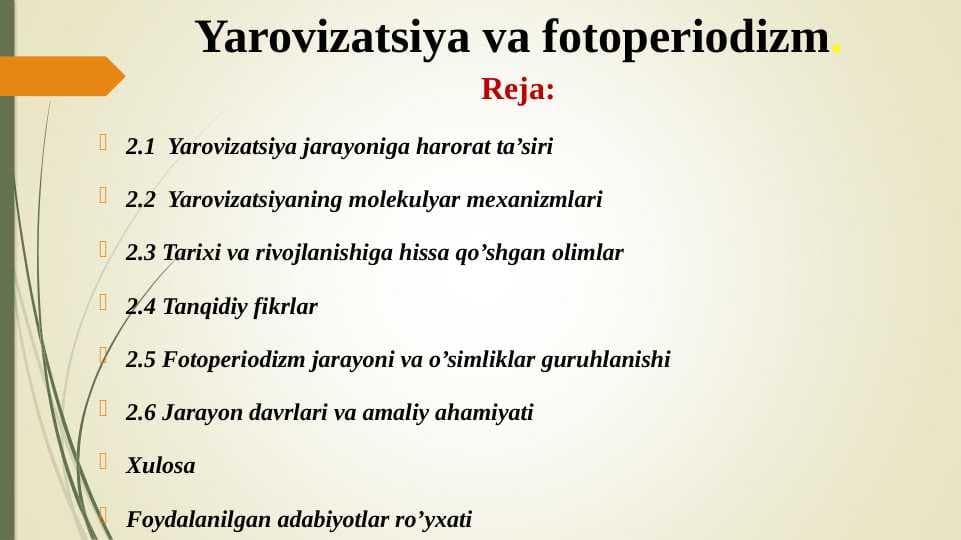 Yarovizatsiya va fotoperiodizm.
Reja:

2.1 Yarovizatsiya jarayoniga harorat ta’siri

2.2 Yarovizatsiyaning molekulyar mexanizmlari

2.3 Tarixi va rivojlanishiga hissa qo’shgan olimlar

2.4 Tanqidiy fikrlar

2.5 Fotoperiodizm jarayoni va o’simliklar guruhlanishi

2.6 Jarayon davrlari va amaliy ahamiyati

Xulosa

Foydalanilgan adabiyotlar ro’yxati